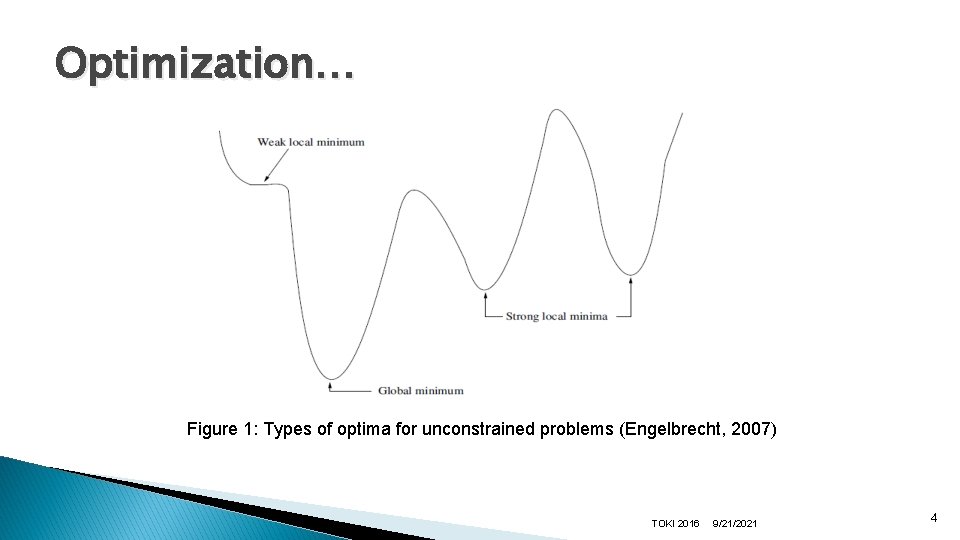 Optimization…

Weak local minimum

Strong local minima

Global minimum

Figure 1: Types of optima for unconstrained problems (Engelbrecht, 2007)

TOKI 2016 9/21/2021

4